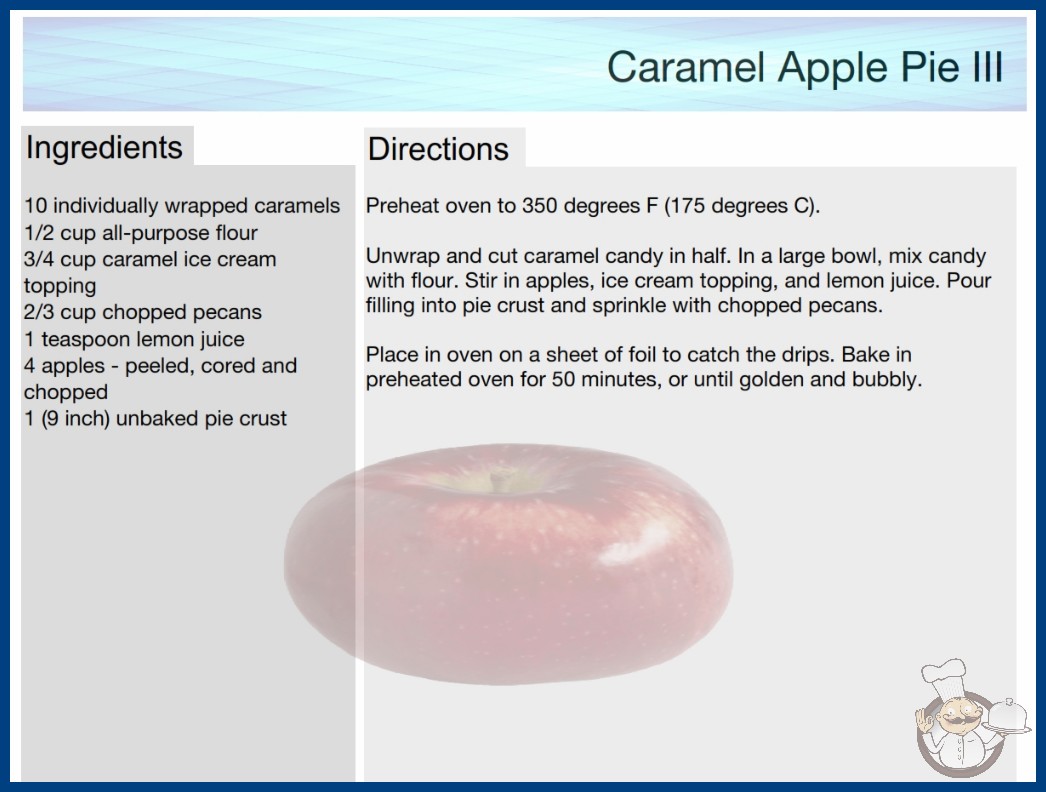 Caramel Apple Pie III

Ingredients

10 individually wrapped caramels
1/2 cup all-purpose flour
3/4 cup caramel ice cream topping
2/3 cup chopped pecans
1 teaspoon lemon juice
4 apples - peeled, cored and chopped
1 (9 inch) unbaked pie crust

Directions

Preheat oven to 350 degrees F (175 degrees C).

Unwrap and cut caramel candy in half. In a large bowl, mix candy with flour. Stir in apples, ice cream topping, and lemon juice. Pour filling into pie crust and sprinkle with chopped pecans.

Place in oven on a sheet of foil to catch the drips. Bake in preheated oven for 50 minutes, or until golden and bubbly.